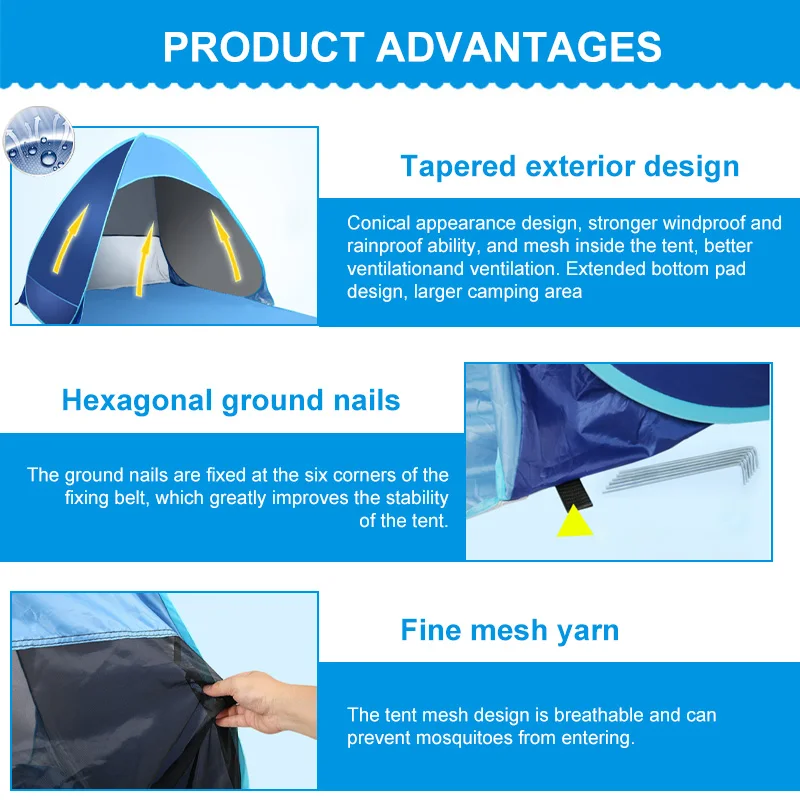 PRODUCT ADVANTAGES

Tapered exterior design

Conical appearance design, stronger windproof and rainproof ability, and mesh inside the tent, better ventilationand ventilation. Extended bottom pad design, larger camping area

Hexagonal ground nails

The ground nails are fixed at the six corners of the fixing belt, which greatly improves the stability of the tent.

Fine mesh yarn

The tent mesh design is breathable and can prevent mosquitoes from entering.